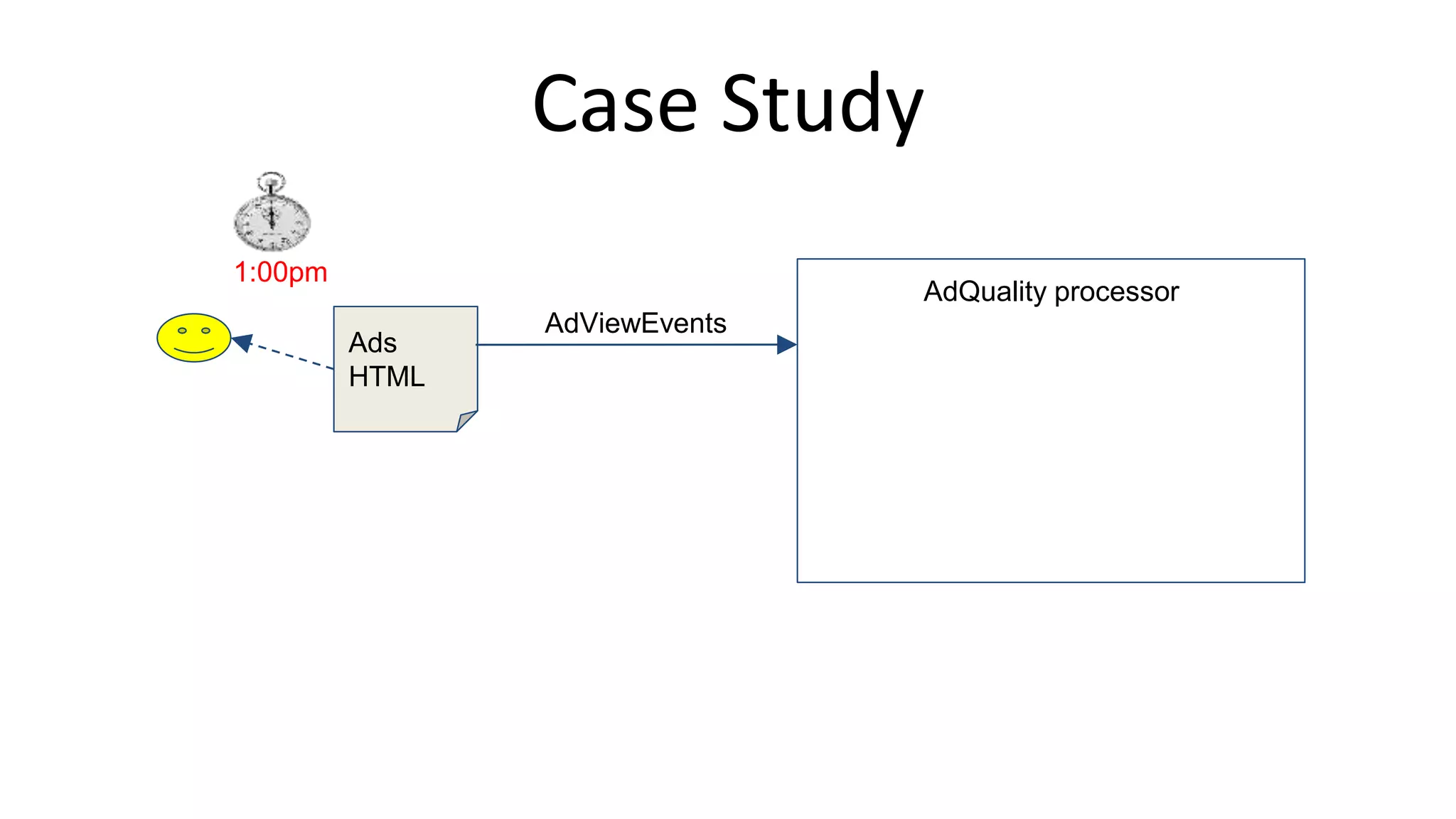 Case Study

1:00pm

Ads
HTML

AdViewEvents

AdQuality processor